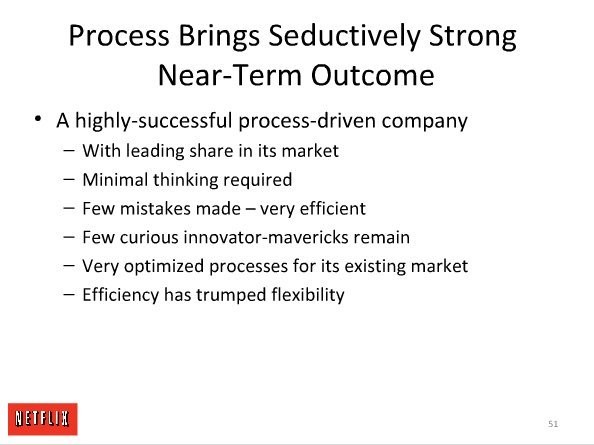 Process Brings Seductively Strong Near-Term Outcome

• A highly-successful process-driven company
  – With leading share in its market
  – Minimal thinking required
  – Few mistakes made – very efficient
  – Few curious innovator-mavericks remain
  – Very optimized processes for its existing market
  – Efficiency has trumped flexibility

NETFLIX

51